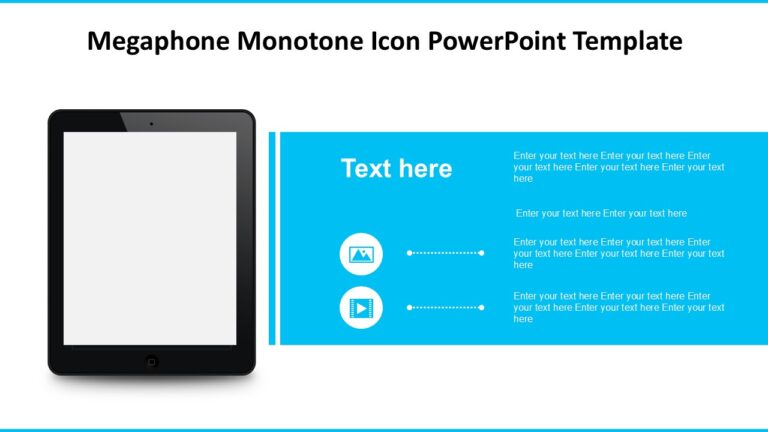 Megaphone Monotone Icon PowerPoint Template

Text here

Enter your text here Enter your text here Enter your text here Enter your text here Enter your text here

Enter your text here Enter your text here

Enter your text here Enter your text here Enter your text here Enter your text here Enter your text here

Enter your text here Enter your text here Enter your text here Enter your text here Enter your text here